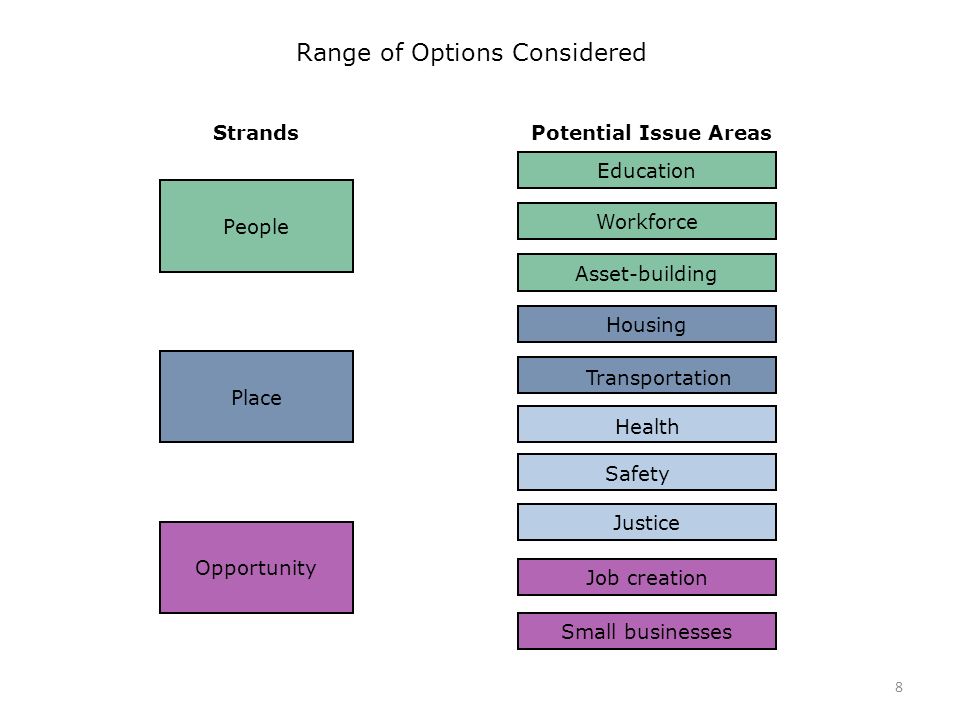 Range of Options Considered

Strands

People

Place

Opportunity

Potential Issue Areas

Education

Workforce

Asset-building

Housing

Transportation

Health

Safety

Justice

Job creation

Small businesses

8